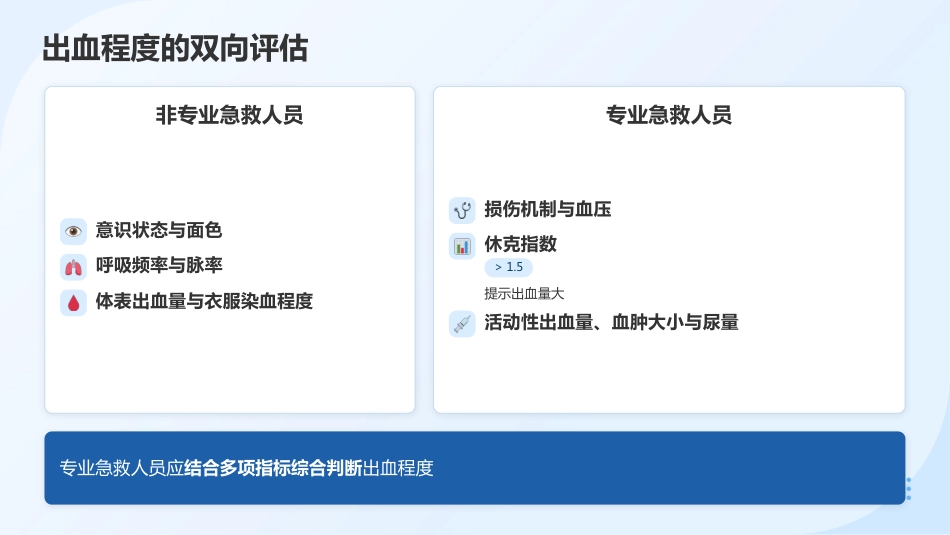 出血程度的双向评估

非专业急救人员

意识状态与面色

呼吸频率与脉率

体表出血量与衣服染血程度

专业急救人员

损伤机制与血压

休克指数

> 1.5

提示出血量大

活动性出血量、血肿大小与尿量

专业急救人员应结合多项指标综合判断出血程度